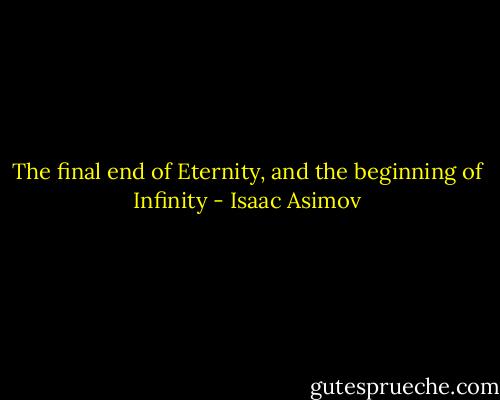 The final end of Eternity, and the beginning of Infinity - Isaac Asimov

gutesprueche.com